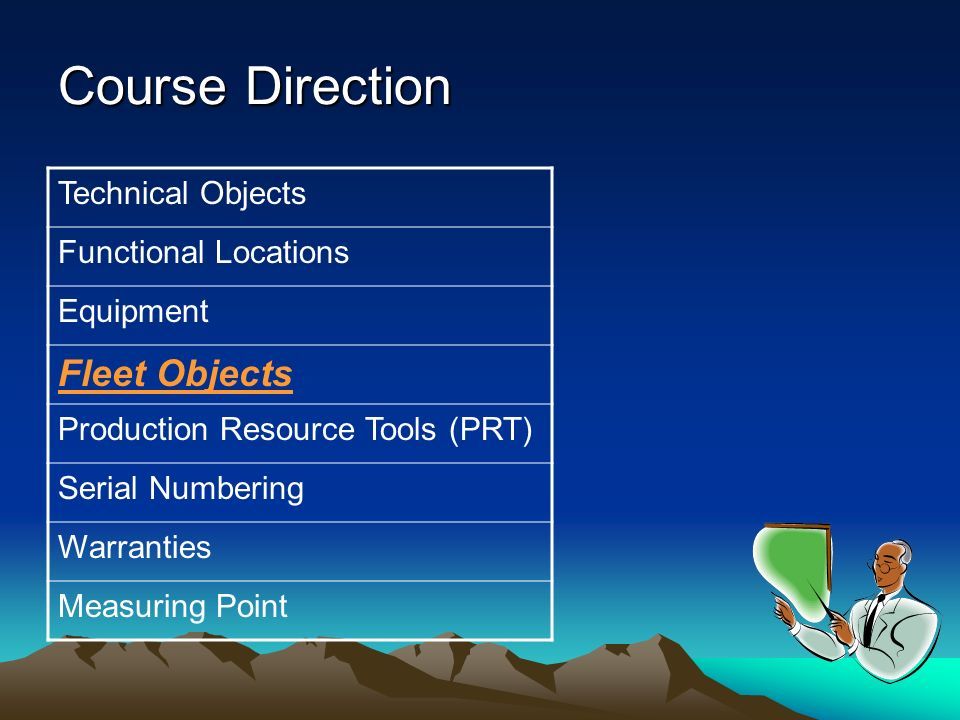 Course Direction

| Technical Objects |
|---|
| Functional Locations |
| Equipment |
| Fleet Objects |
| Production Resource Tools (PRT) |
| Serial Numbering |
| Warranties |
| Measuring Point |